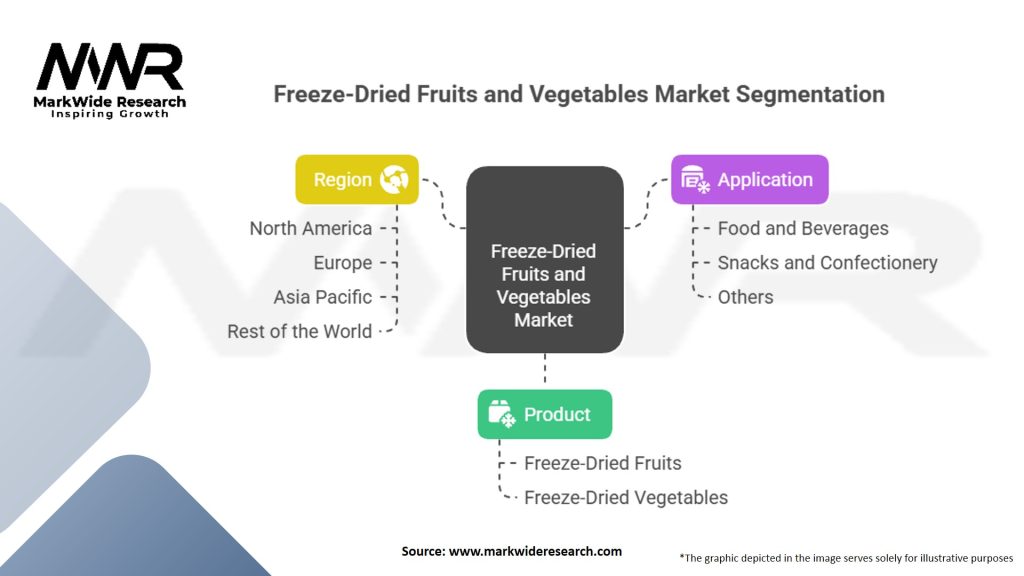 MWR
MarkWide Research
Inspiring Growth

Freeze-Dried Fruits and Vegetables Market Segmentation

Region
North America
Europe
Asia Pacific
Rest of the World

Freeze-Dried Fruits and Vegetables Market

Application
Food and Beverages
Snacks and Confectionery
Others

Product
Freeze-Dried Fruits
Freeze-Dried Vegetables

Source: www.markwideresearch.com

*The graphic depicted in the image serves solely for illustrative purposes